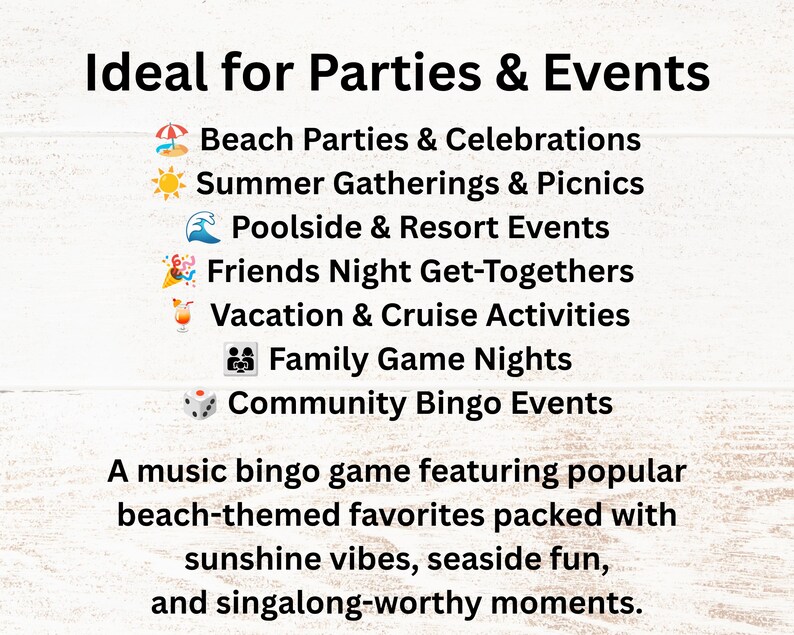 Ideal for Parties & Events

🏖️ Beach Parties & Celebrations
☀️ Summer Gatherings & Picnics
🌊 Poolside & Resort Events
🎉 Friends Night Get-Togethers
🍹 Vacation & Cruise Activities
👨‍👩‍👧 Family Game Nights
🎲 Community Bingo Events

A music bingo game featuring popular beach-themed favorites packed with sunshine vibes, seaside fun, and singalong-worthy moments.